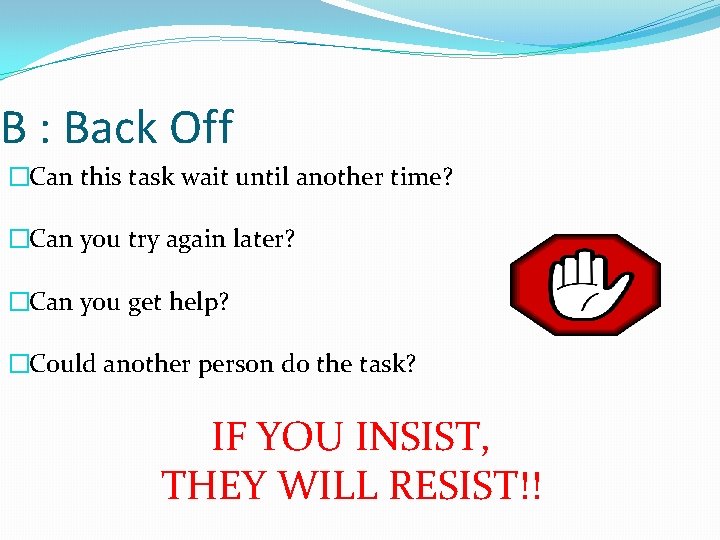 B : Back Off

□Can this task wait until another time?

□Can you try again later?

□Can you get help?

□Could another person do the task?

IF YOU INSIST, THEY WILL RESIST!!